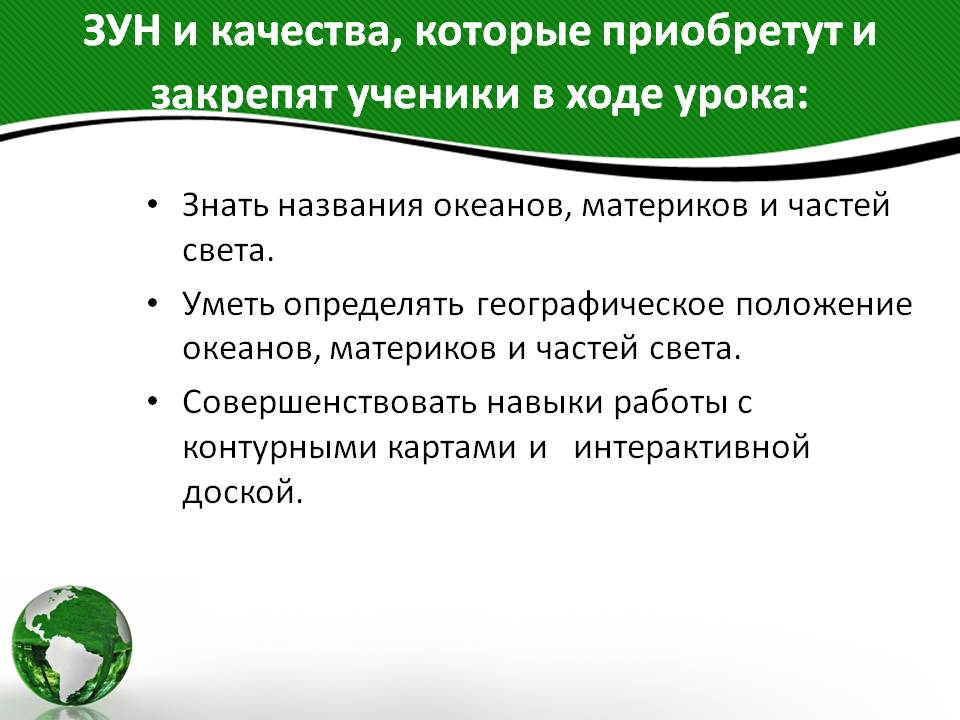 ЗУН и качества, которые приобретут и закрепят ученики в ходе урока:

• Знать названия океанов, материков и частей света.

• Уметь определять географическое положение океанов, материков и частей света.

• Совершенствовать навыки работы с контурными картами и интерактивной доской.